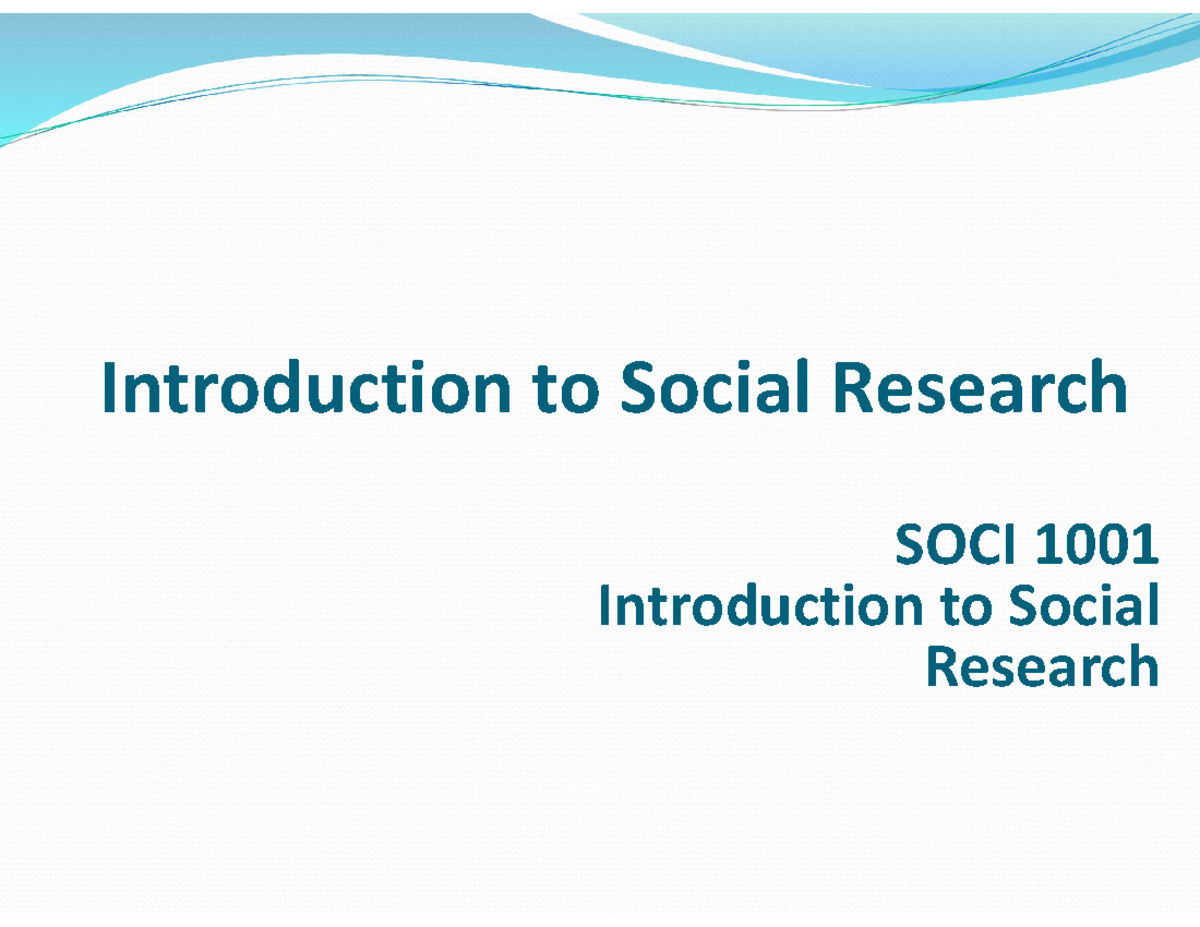 Introduction to Social Research

SOCI 1001
Introduction to Social Research